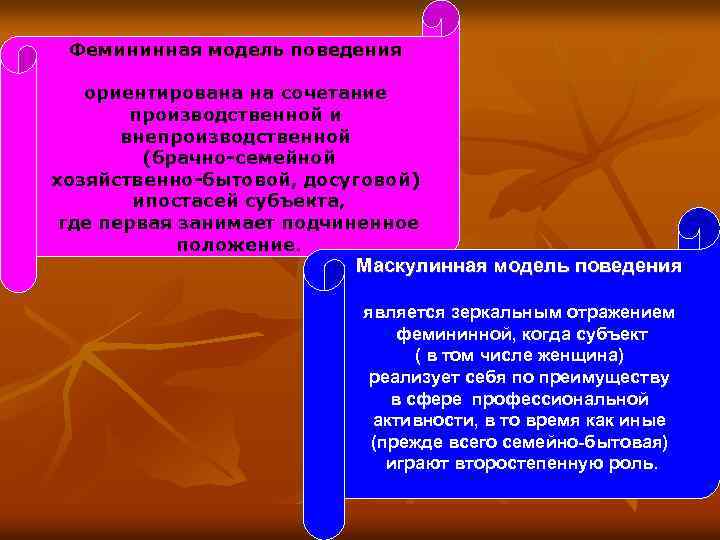 Фемининная модель поведения

ориентирована на сочетание производственной и внепроизводственной (брачно-семейной хозяйственно-бытовой, досуговой) ипостасей субъекта, где первая занимает подчиненное положение.

Маскулинная модель поведения

является зеркальным отражением фемининной, когда субъект ( в том числе женщина) реализует себя по преимуществу в сфере профессиональной активности, в то время как иные (прежде всего семейно-бытовая) играют второстепенную роль.